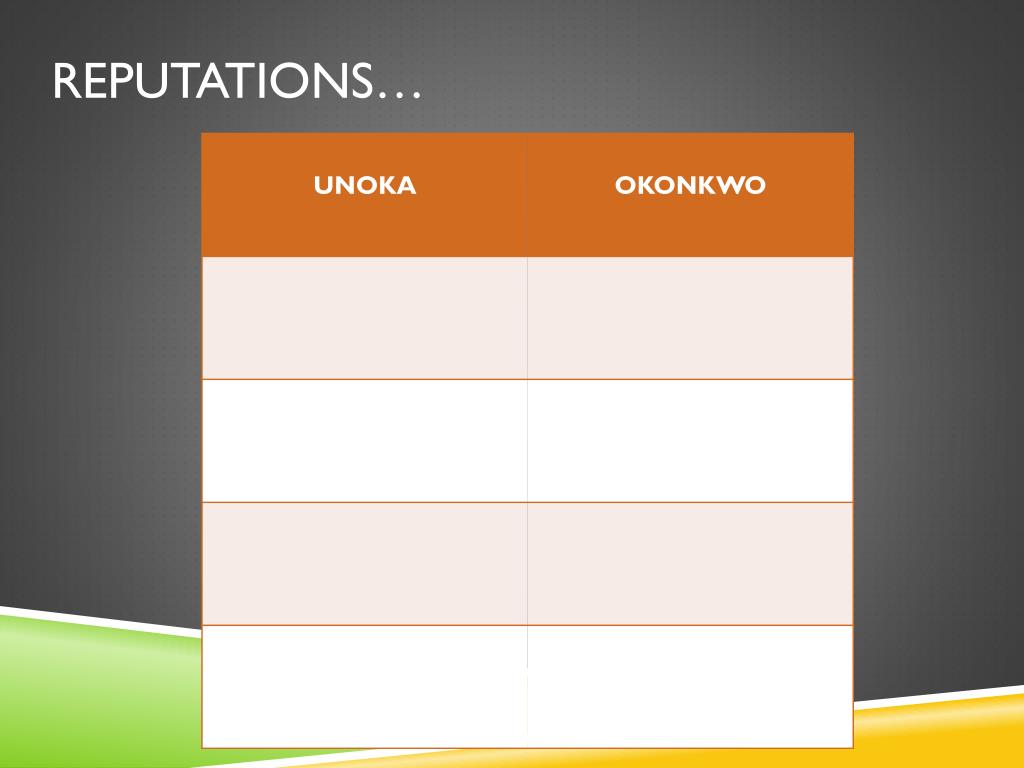 REPUTATIONS…

| UNOKA | OKONKWO |
|---|---|
| | |
| | |
| | |
| | |